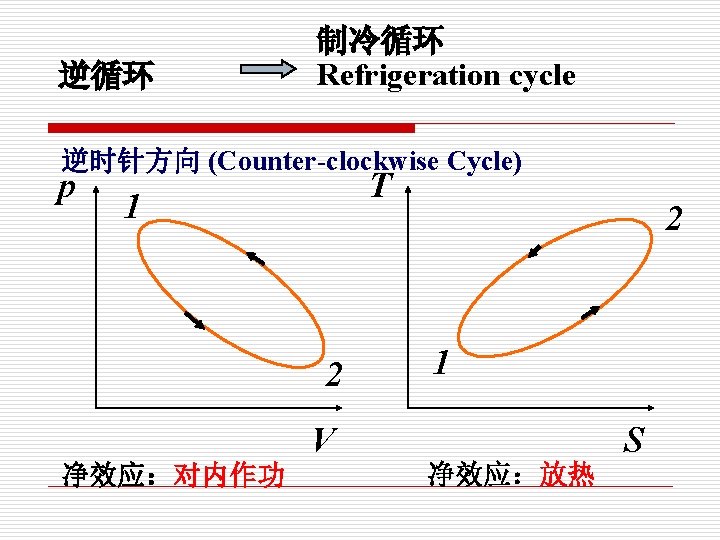 逆循环

制冷循环
Refrigeration cycle

逆时针方向 (Counter-clockwise Cycle)

$p$
1
2
$V$

$T$
2
1
$S$

净效应：对内作功

净效应：放热